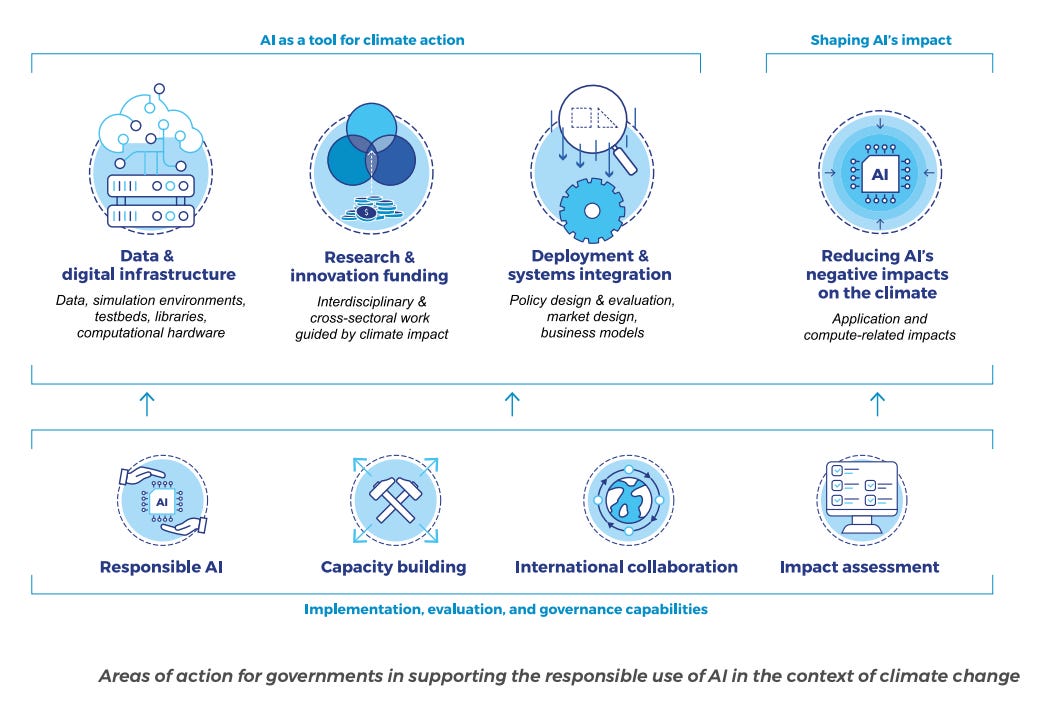 AI as a tool for climate action

Shaping AI's impact

Data & digital infrastructure

Data, simulation environments, testbeds, libraries, computational hardware

Research & innovation funding

Interdisciplinary & cross-sectoral work guided by climate impact

Deployment & systems integration

Policy design & evaluation, market design, business models

AI

Reducing AI's negative impacts on the climate

Application and compute-related impacts

AI

Responsible AI

Capacity building

International collaboration

Impact assessment

Implementation, evaluation, and governance capabilities

Areas of action for governments in supporting the responsible use of AI in the context of climate change